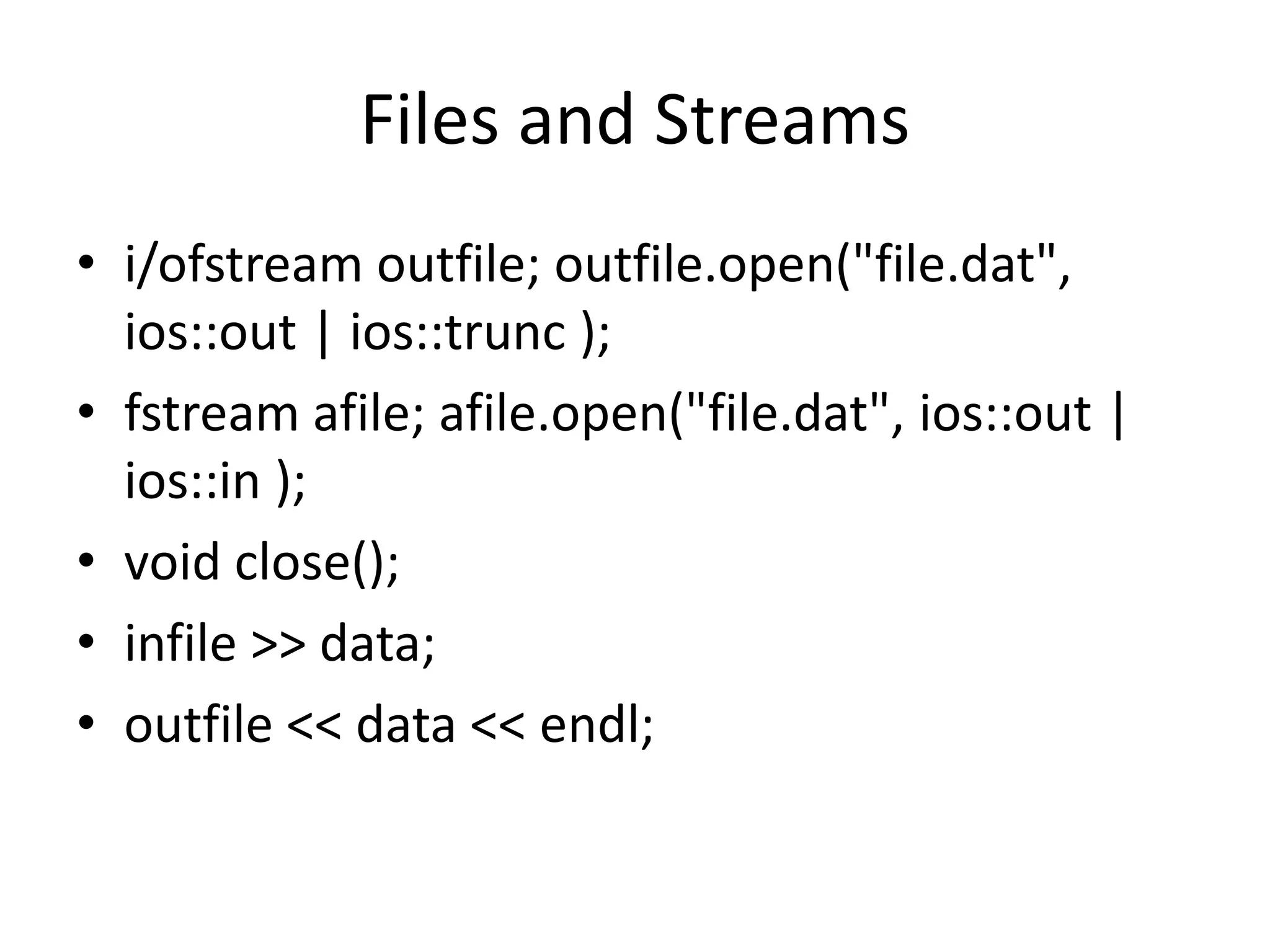 Files and Streams

• i/ofstream outfile; outfile.open("file.dat", ios::out | ios::trunc );
• fstream afile; afile.open("file.dat", ios::out | ios::in );
• void close();
• infile >> data;
• outfile << data << endl;